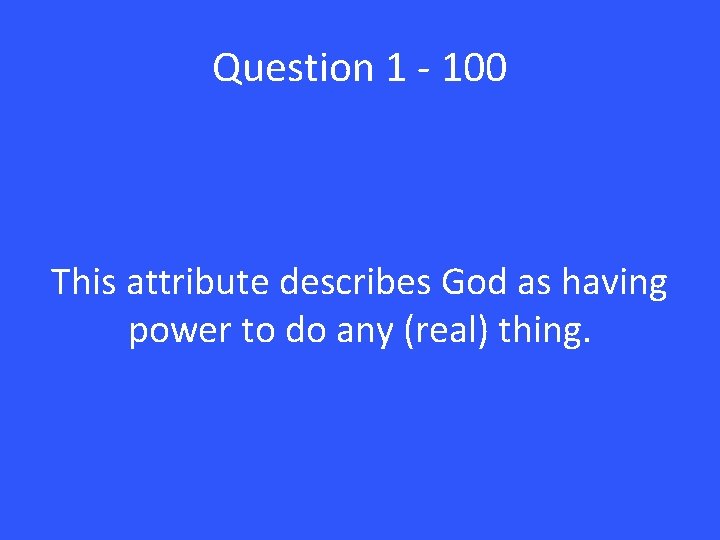 Question 1 - 100

This attribute describes God as having power to do any (real) thing.